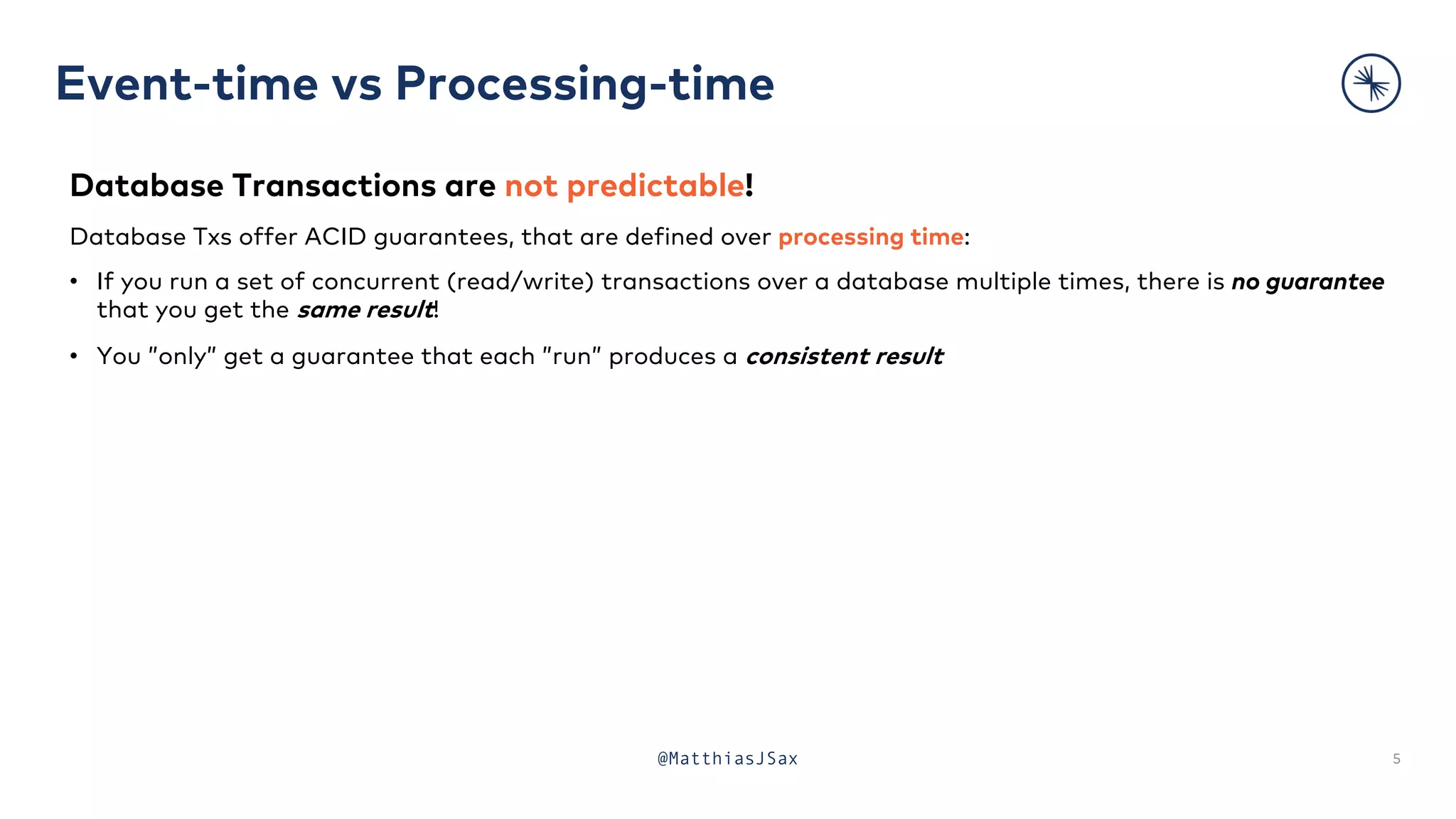 Event-time vs Processing-time

Database Transactions are not predictable!

Database Txs offer ACID guarantees, that are defined over processing time:

• If you run a set of concurrent (read/write) transactions over a database multiple times, there is no guarantee that you get the same result!

• You "only" get a guarantee that each "run" produces a consistent result

@MatthiasJSax

5